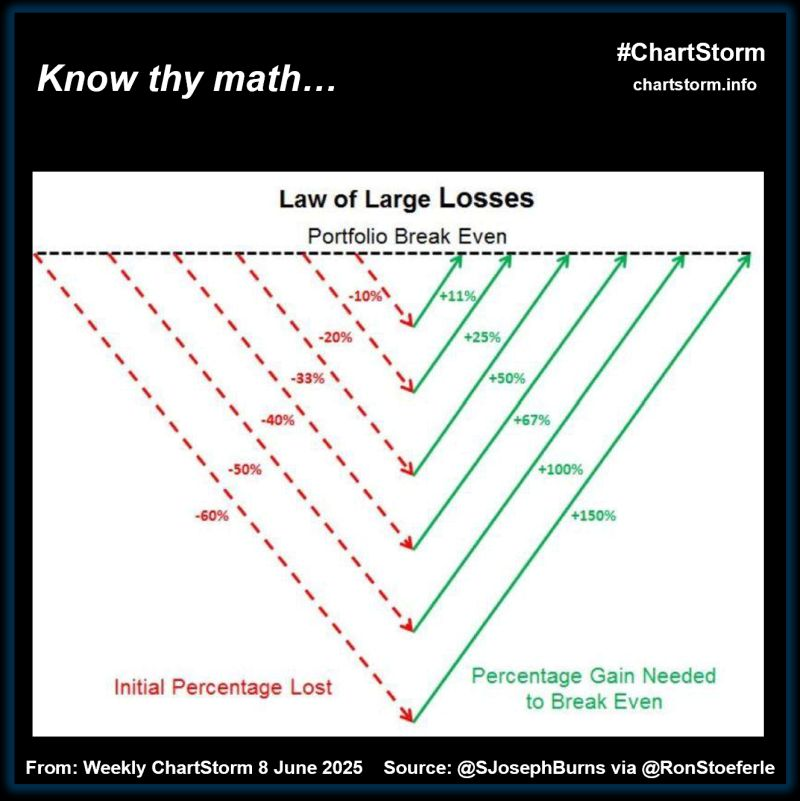 Know thy math…

#ChartStorm
chartstorm.info

Law of Large Losses

Portfolio Break Even

-10%
-20%
-33%
-40%
-50%
-60%

+11%
+25%
+50%
+67%
+100%
+150%

Initial Percentage Lost

Percentage Gain Needed to Break Even

From: Weekly ChartStorm 8 June 2025    Source: @SJosephBurns via @RonStoeferle